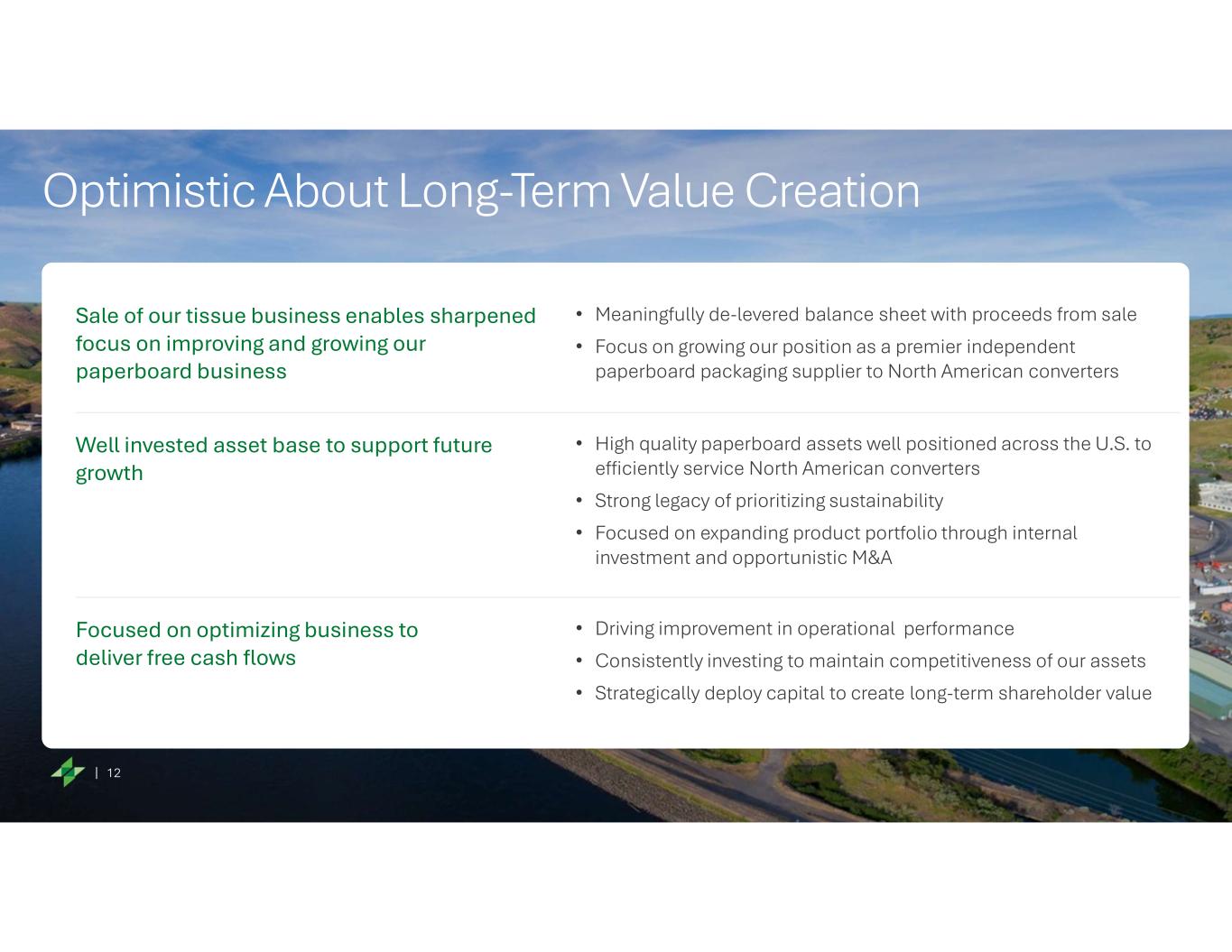 Optimistic About Long-Term Value Creation

Sale of our tissue business enables sharpened focus on improving and growing our paperboard business

• Meaningfully de-levered balance sheet with proceeds from sale
• Focus on growing our position as a premier independent paperboard packaging supplier to North American converters

Well invested asset base to support future growth

• High quality paperboard assets well positioned across the U.S. to efficiently service North American converters
• Strong legacy of prioritizing sustainability
• Focused on expanding product portfolio through internal investment and opportunistic M&A

Focused on optimizing business to deliver free cash flows

• Driving improvement in operational performance
• Consistently investing to maintain competitiveness of our assets
• Strategically deploy capital to create long-term shareholder value

| 12